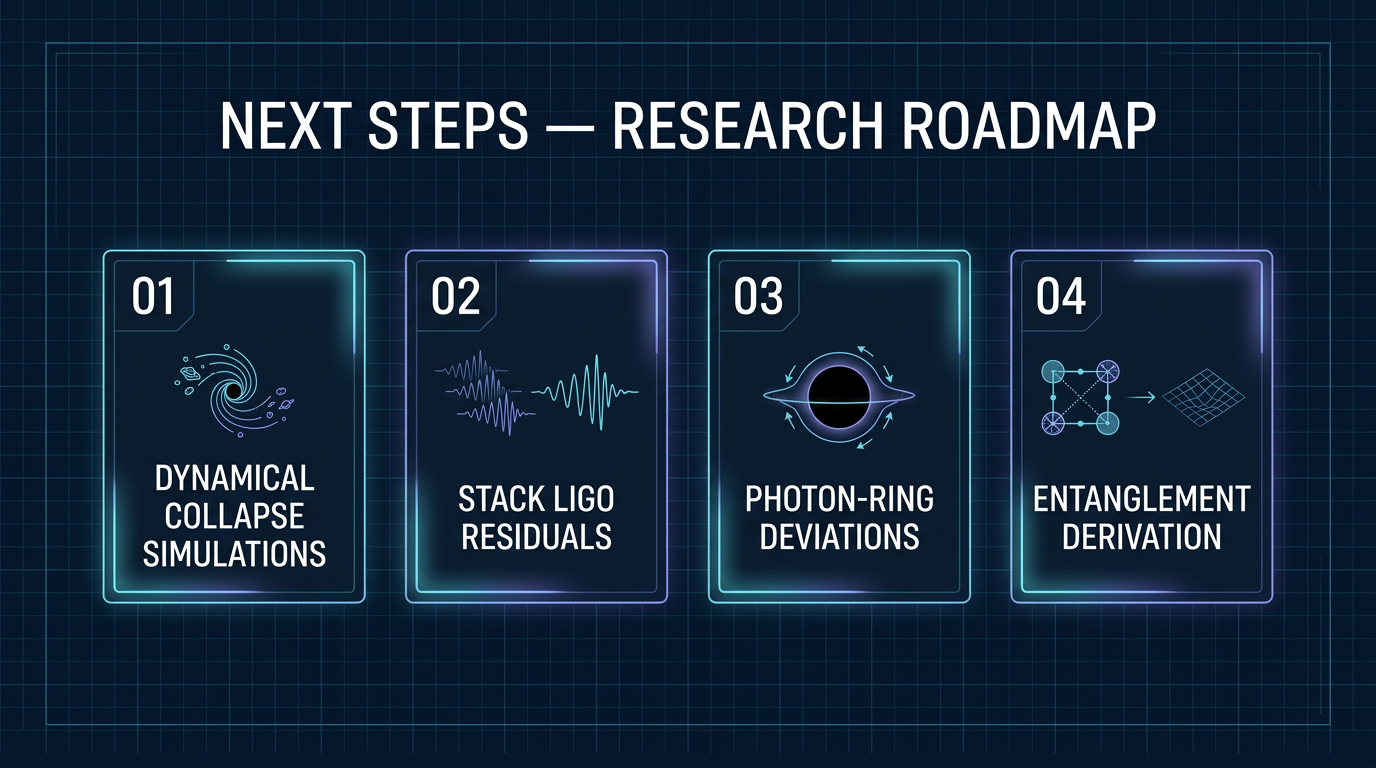 NEXT STEPS — RESEARCH ROADMAP

01

DYNAMICAL COLLAPSE SIMULATIONS

02

STACK LIGO RESIDUALS

03

PHOTON-RING DEVIATIONS

04

ENTANGLEMENT DERIVATION